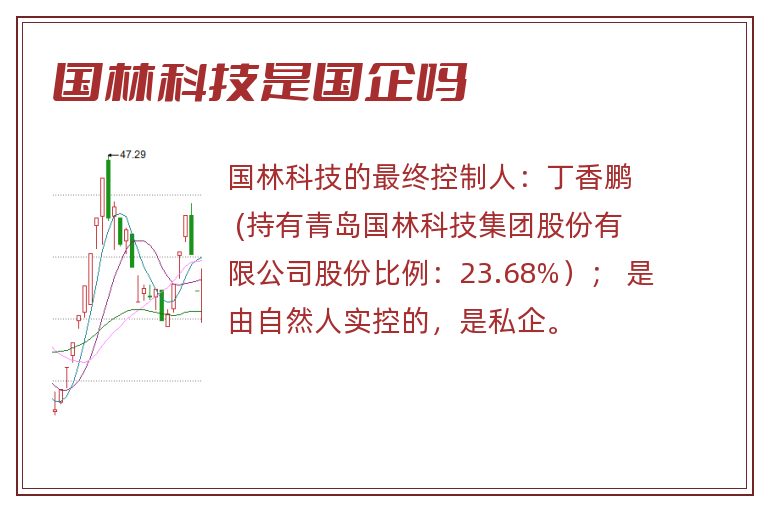 国林科技是国企吗

47.29

国林科技的最终控制人：丁香鹏（持有青岛国林科技集团股份有限公司股份比例：23.68%）；是由自然人实控的，是私企。